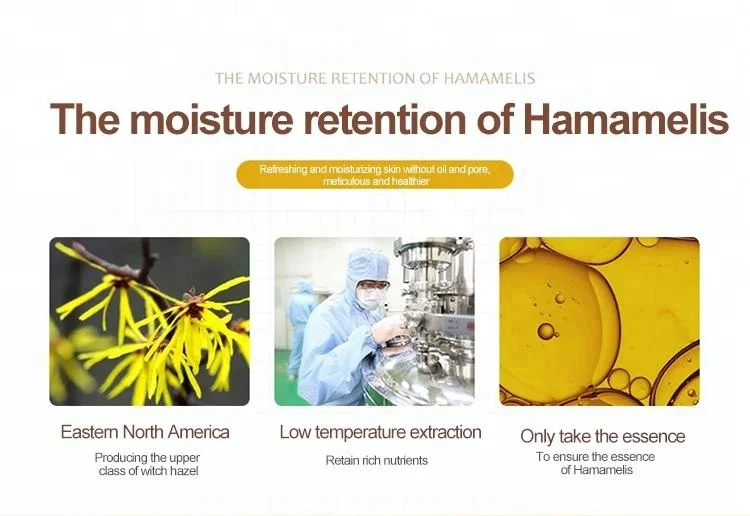 THE MOISTURE RETENTION OF HAMAMELIS

The moisture retention of Hamamelis

Refreshing and moisturizing skin without oil and pore, meticulous and healthier

Eastern North America

Producing the upper class of witch hazel

Low temperature extraction

Retain rich nutrients

Only take the essence

To ensure the essence of Hamamelis